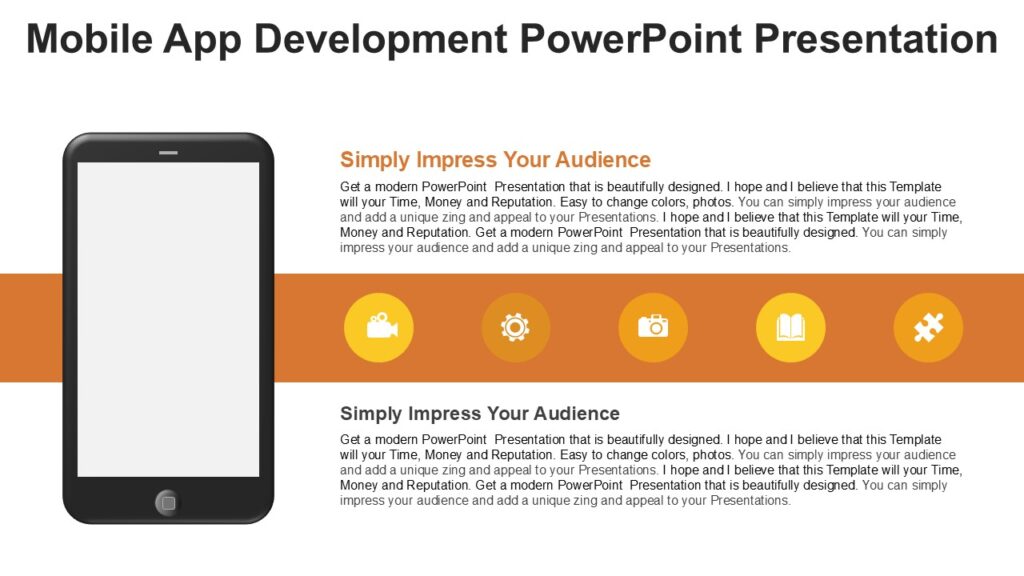 Mobile App Development PowerPoint Presentation

Simply Impress Your Audience

Get a modern PowerPoint Presentation that is beautifully designed. I hope and I believe that this Template will your Time, Money and Reputation. Easy to change colors, photos. You can simply impress your audience and add a unique zing and appeal to your Presentations. I hope and I believe that this Template will your Time, Money and Reputation. Get a modern PowerPoint Presentation that is beautifully designed. You can simply impress your audience and add a unique zing and appeal to your Presentations.

Simply Impress Your Audience

Get a modern PowerPoint Presentation that is beautifully designed. I hope and I believe that this Template will your Time, Money and Reputation. Easy to change colors, photos. You can simply impress your audience and add a unique zing and appeal to your Presentations. I hope and I believe that this Template will your Time, Money and Reputation. Get a modern PowerPoint Presentation that is beautifully designed. You can simply impress your audience and add a unique zing and appeal to your Presentations.